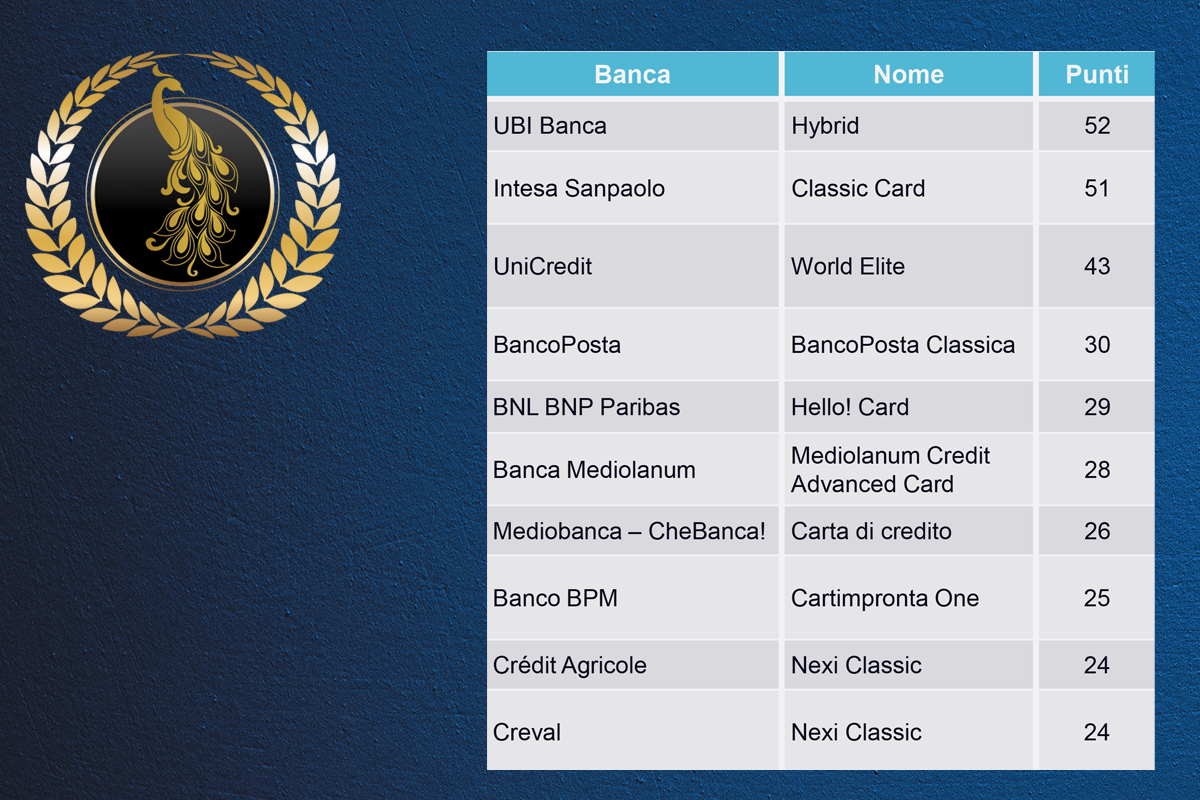 | Banca | Nome | Punti |
|---|---|---|
| UBI Banca | Hybrid | 52 |
| Intesa Sanpaolo | Classic Card | 51 |
| UniCredit | World Elite | 43 |
| BancoPosta | BancoPosta Classica | 30 |
| BNL BNP Paribas | Hello! Card | 29 |
| Banca Mediolanum | Mediolanum Credit Advanced Card | 28 |
| Mediobanca – CheBanca! | Carta di credito | 26 |
| Banco BPM | Cartimpronta One | 25 |
| Crédit Agricole | Nexi Classic | 24 |
| Creval | Nexi Classic | 24 |